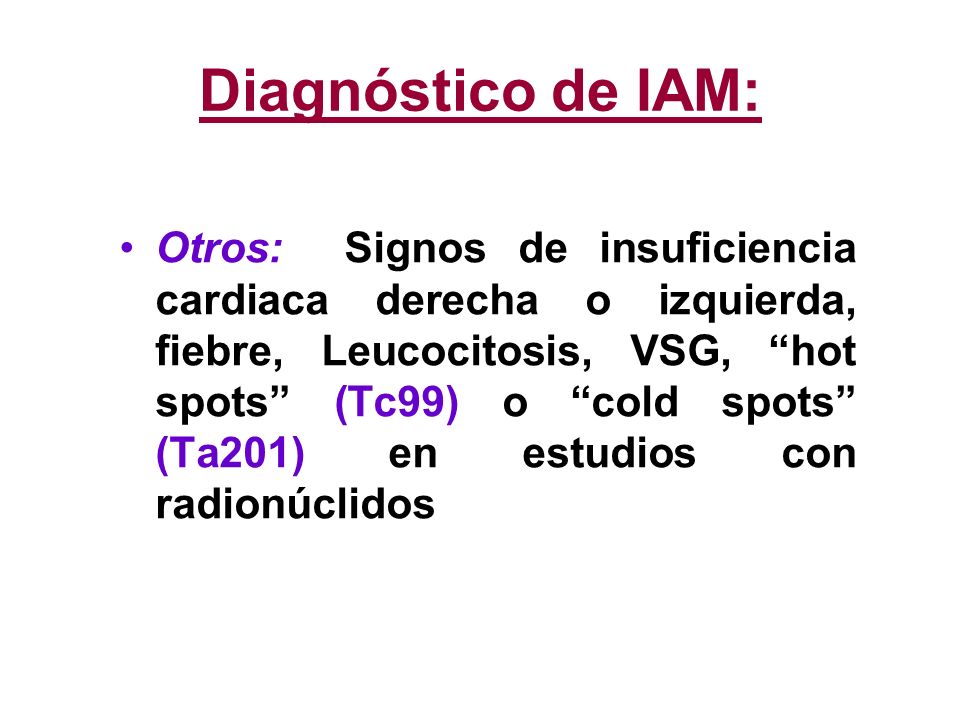 Diagnóstico de IAM:

• Otros: Signos de insuficiencia cardiaca derecha o izquierda, fiebre, Leucocitosis, VSG, “hot spots” (Tc99) o “cold spots” (Ta201) en estudios con radionúclidos